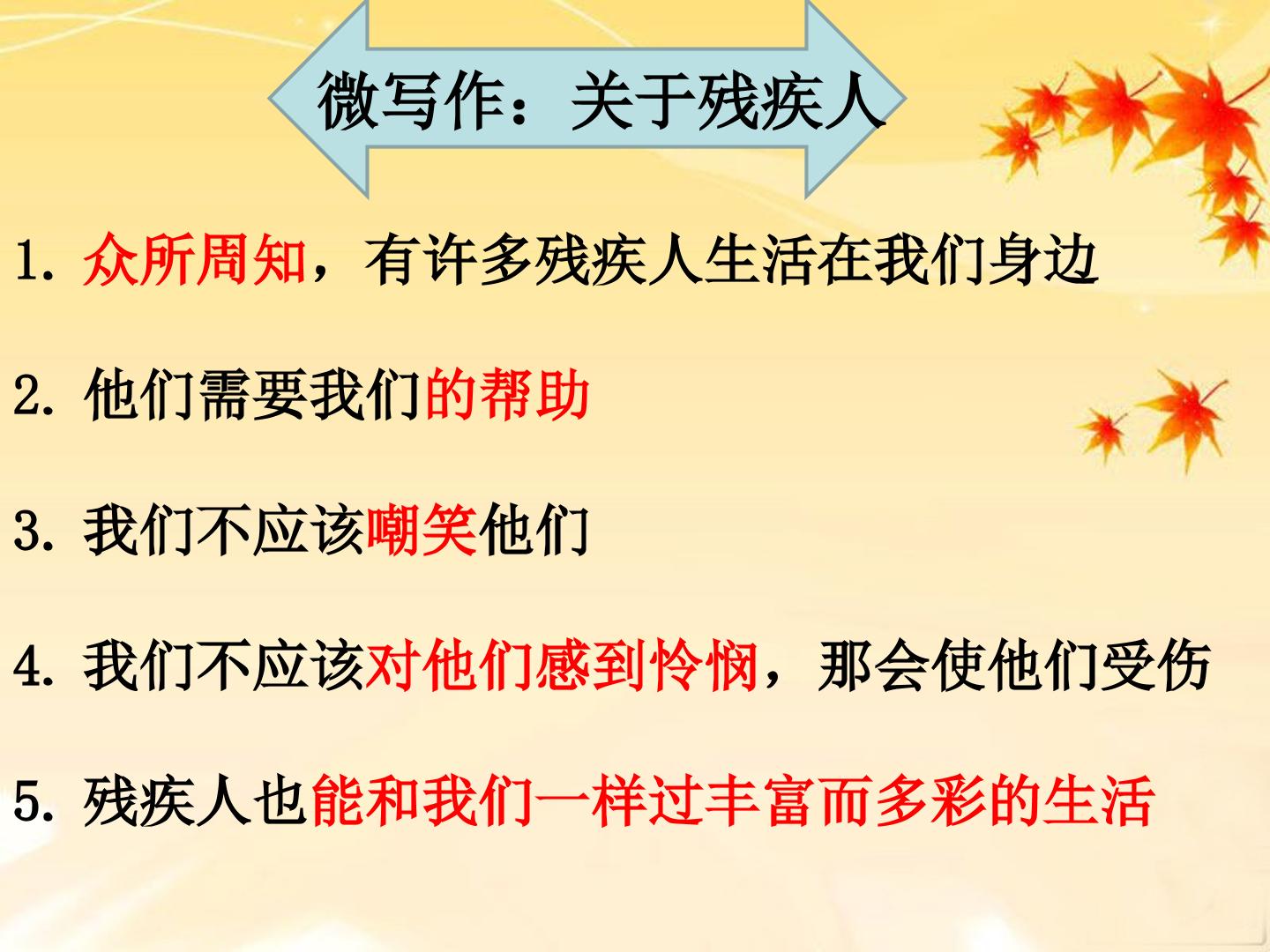 微写作：关于残疾人

1.众所周知，有许多残疾人生活在我们身边

2.他们需要我们的帮助

3.我们不应该嘲笑他们

4.我们不应该对他们感到怜悯，那会使他们受伤

5.残疾人也能和我们一样过丰富而多彩的生活